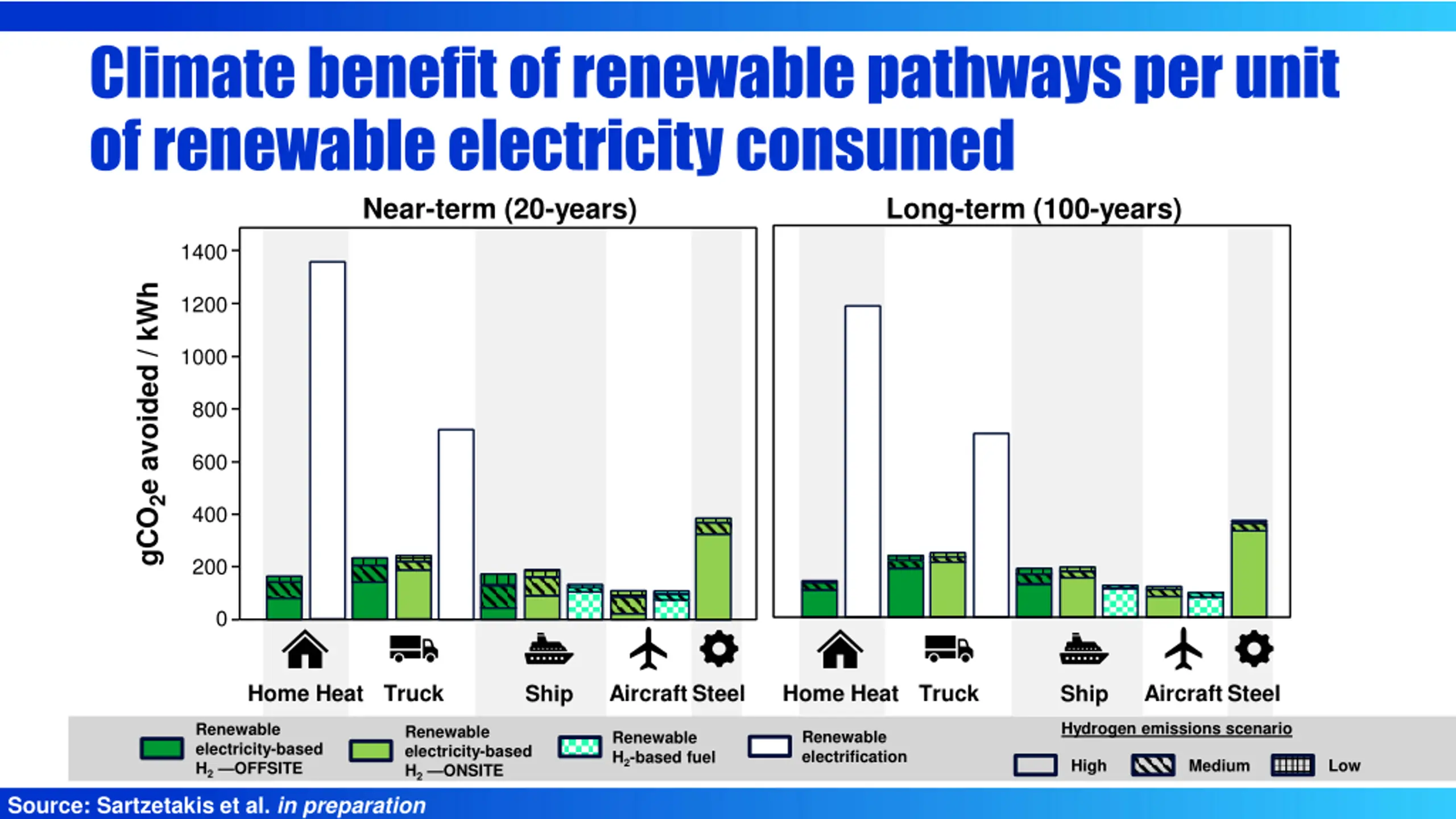 Climate benefit of renewable pathways per unit of renewable electricity consumed

Near-term (20-years)

Long-term (100-years)

$gCO_2e$ avoided / kWh

1400
1200
1000
800
600
400
200
0

Home Heat Truck Ship Aircraft Steel

Home Heat Truck Ship Aircraft Steel

Renewable electricity-based $H_2$ —OFFSITE

Renewable electricity-based $H_2$ —ONSITE

Renewable $H_2$-based fuel

Renewable electrification

Hydrogen emissions scenario

High Medium Low

Source: Sartzetakis et al. in preparation